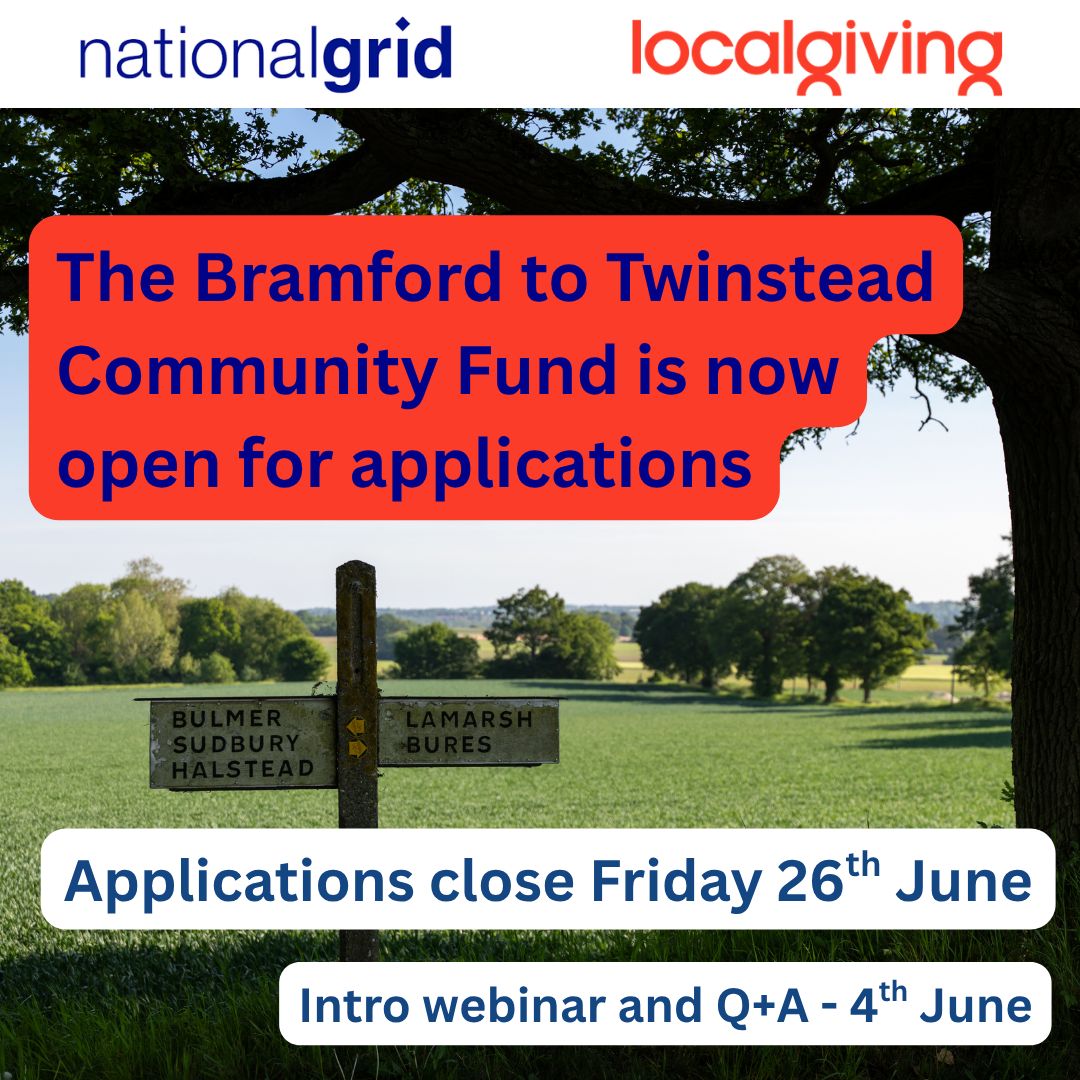 nationalgrid

localgiving

The Bramford to Twinstead Community Fund is now open for applications

BULMER
SUDBURY
HALSTEAD

LAMARSH
BURES

Applications close Friday 26$^{th}$ June

Intro webinar and Q+A - 4$^{th}$ June